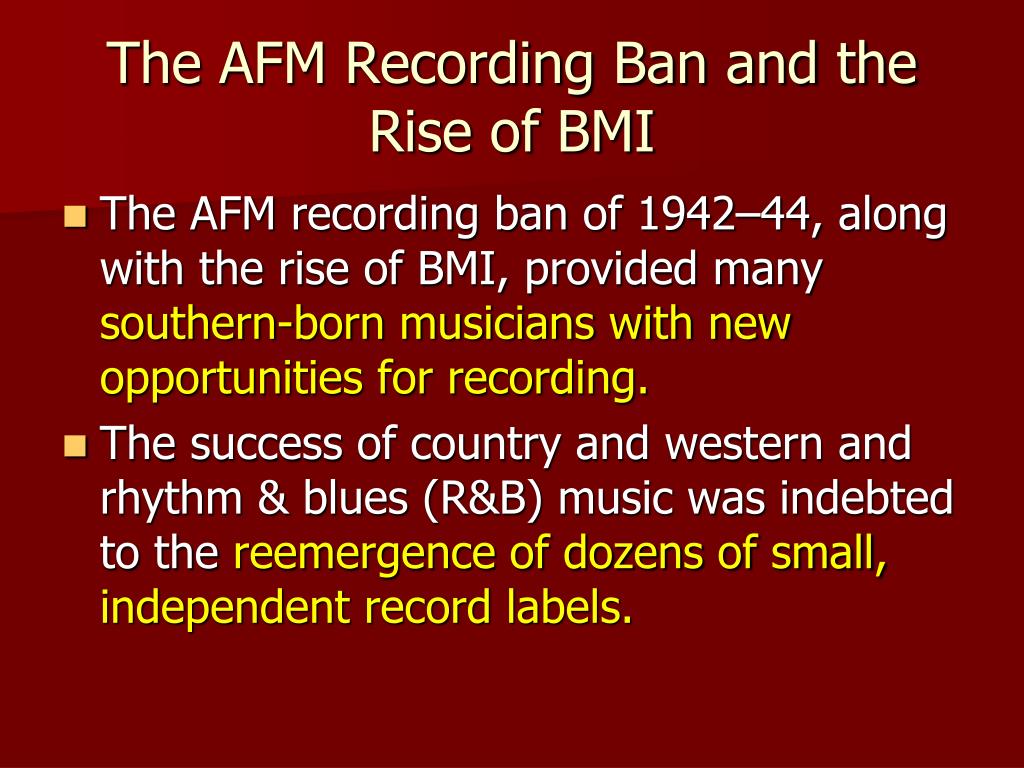 The AFM Recording Ban and the Rise of BMI

The AFM recording ban of 1942–44, along with the rise of BMI, provided many southern-born musicians with new opportunities for recording.

The success of country and western and rhythm & blues (R&B) music was indebted to the reemergence of dozens of small, independent record labels.